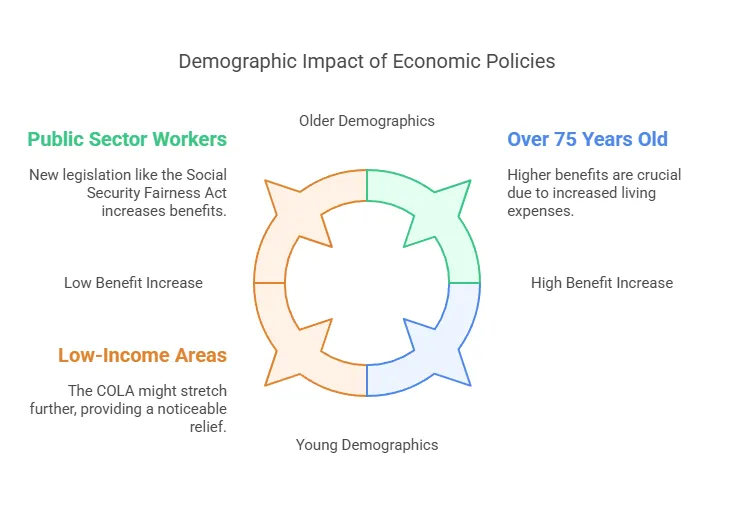 Demographic Impact of Economic Policies

Older Demographics

Public Sector Workers

New legislation like the Social Security Fairness Act increases benefits.

Over 75 Years Old

Higher benefits are crucial due to increased living expenses.

Low Benefit Increase

High Benefit Increase

Low-Income Areas

The COLA might stretch further, providing a noticeable relief.

Young Demographics